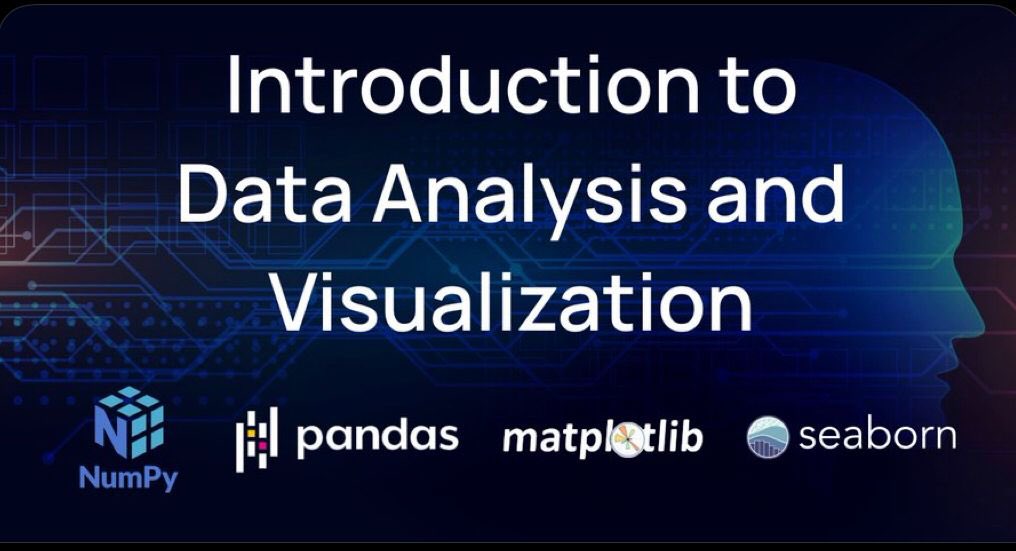 Introduction to Data Analysis and Visualization

NumPy pandas matplotlib seaborn